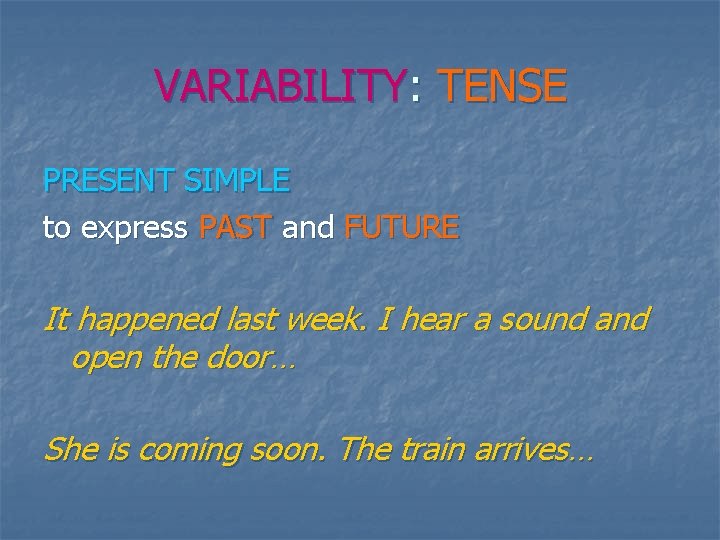 VARIABILITY: TENSE

PRESENT SIMPLE
to express PAST and FUTURE

It happened last week. I hear a sound and open the door…

She is coming soon. The train arrives…